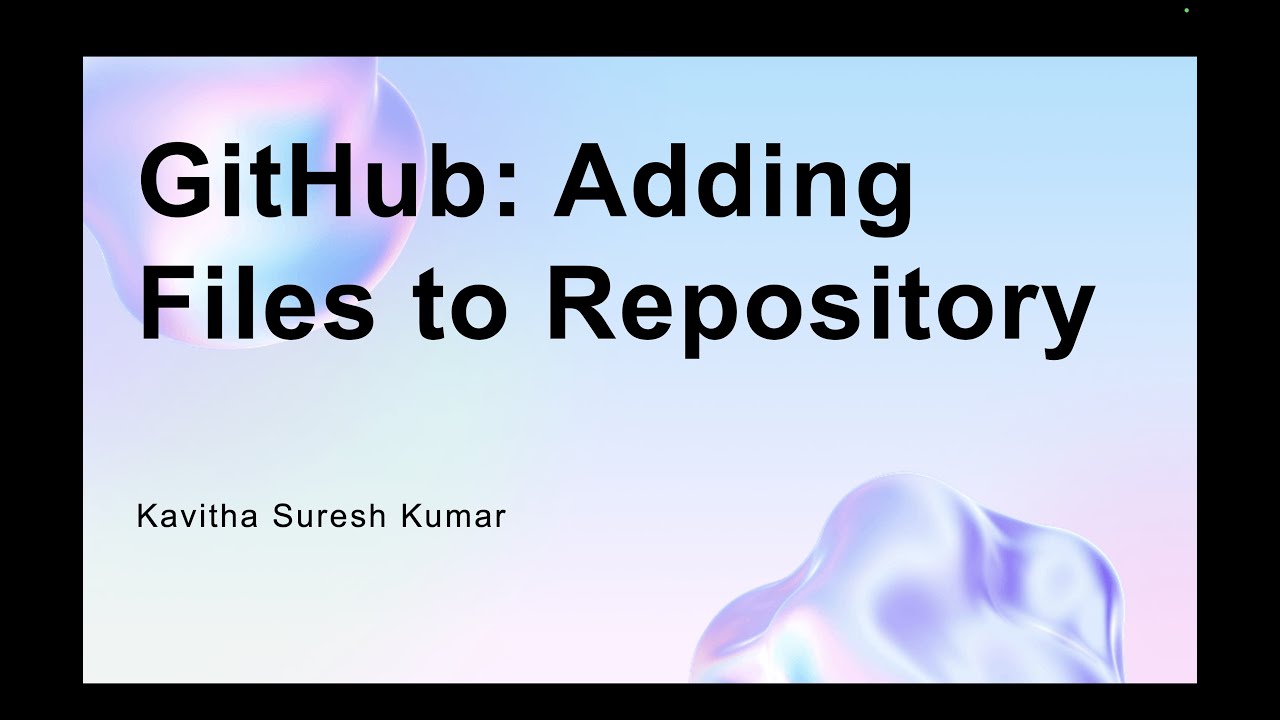 GitHub: Adding Files to Repository

Kavitha Suresh Kumar